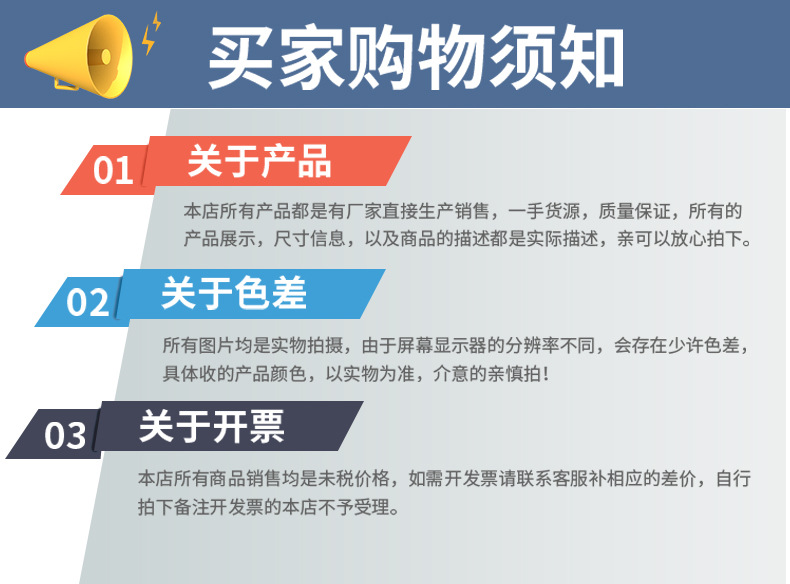 买家购物须知

01 关于产品

本店所有产品都是有厂家直接生产销售，一手货源，质量保证，所有的产品展示，尺寸信息，以及商品的描述都是实际描述，亲可以放心拍下。

02 关于色差

所有图片均是实物拍摄，由于屏幕显示器的分辨率不同，会存在少许色差，具体收的产品颜色，以实物为准，介意的亲慎拍！

03 关于开票

本店所有商品销售均是未税价格，如需开发票请联系客服补相应的差价，自行拍下备注开发票的本店不予受理。